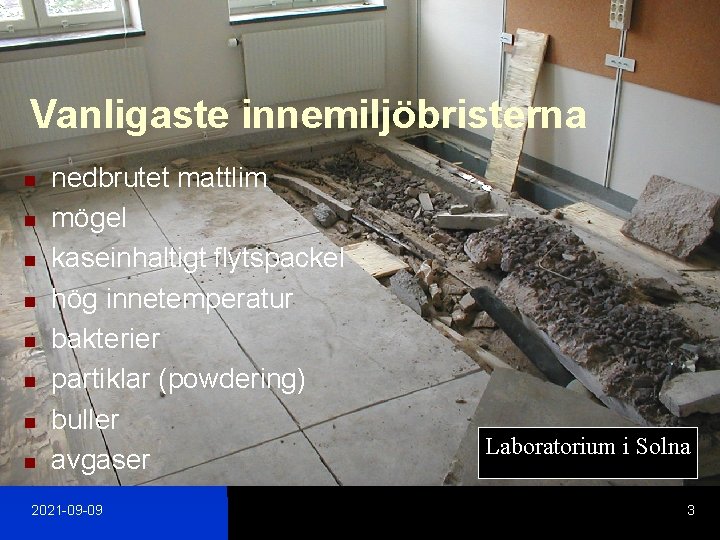 Vanligaste innemiljöbristerna

- nedbrutet mattlim
- mögel
- kaseinhaltigt flytspackel
- hög innetemperatur
- bakterier
- partiklar (powdering)
- buller
- avgaser

Laboratorium i Solna

2021-09-09

3